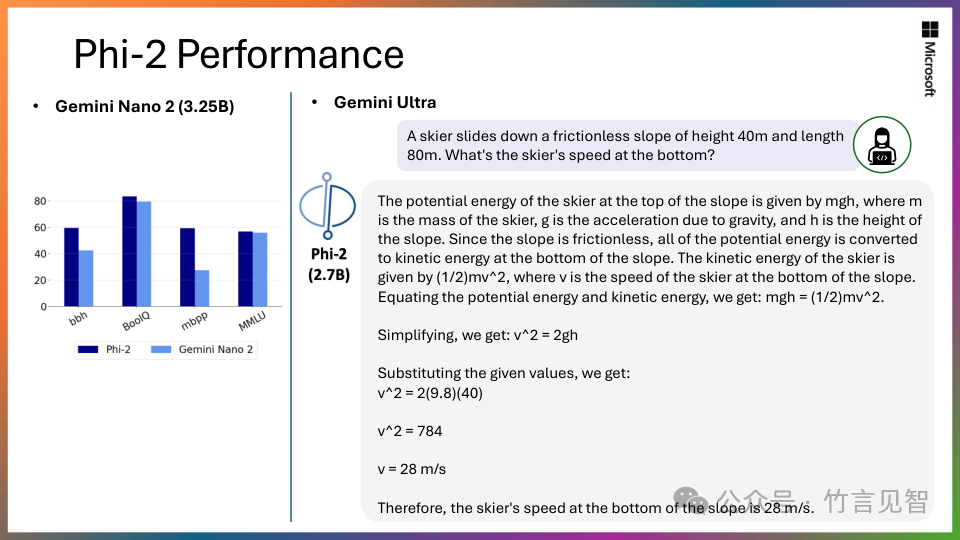 Phi-2 Performance

Microsoft

• Gemini Nano 2 (3.25B)

80
60
40
20
0

bbh
BoolQ
mbpp
MMLU

Phi-2
Gemini Nano 2

• Gemini Ultra

A skier slides down a frictionless slope of height 40m and length 80m. What's the skier's speed at the bottom?

Phi-2 (2.7B)

The potential energy of the skier at the top of the slope is given by mgh, where m is the mass of the skier, g is the acceleration due to gravity, and h is the height of the slope. Since the slope is frictionless, all of the potential energy is converted to kinetic energy at the bottom of the slope. The kinetic energy of the skier is given by (1/2)mv^2, where v is the speed of the skier at the bottom of the slope. Equating the potential energy and kinetic energy, we get: mgh = (1/2)mv^2.

Simplifying, we get: v^2 = 2gh

Substituting the given values, we get:
v^2 = 2(9.8)(40)

v^2 = 784

v = 28 m/s

Therefore, the skier's speed at the bottom of the slope is 28 m/s.

公众号 · 竹言见智